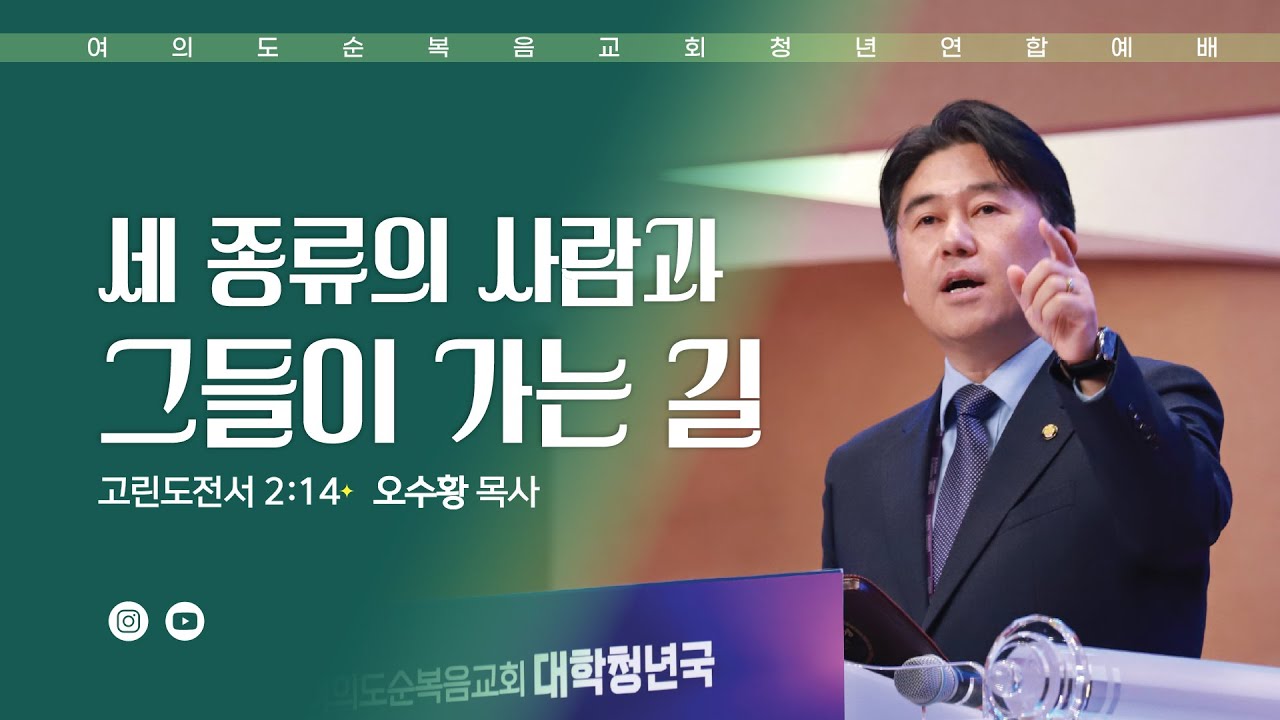 여의도순복음교회청년연합예배

세 종류의 사람과
그들이 가는 길

고린도전서 2:14 오수황 목사

의도순복음교회 대학청년국